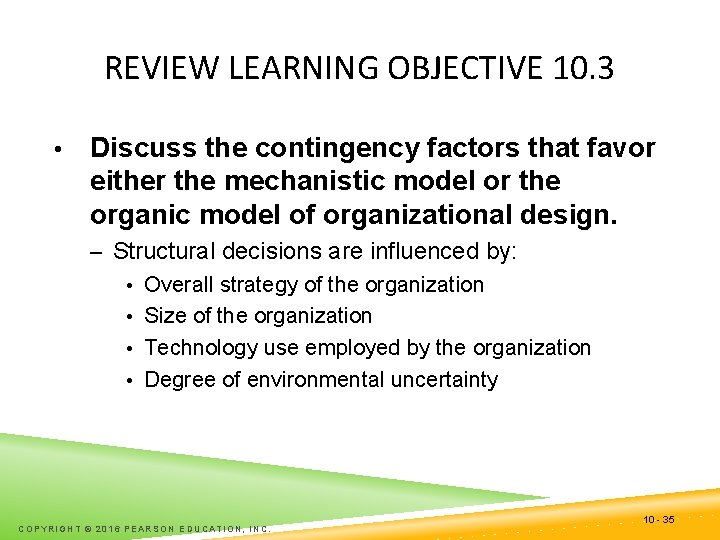 REVIEW LEARNING OBJECTIVE 10.3

• Discuss the contingency factors that favor either the mechanistic model or the organic model of organizational design.

– Structural decisions are influenced by:

• Overall strategy of the organization
• Size of the organization
• Technology use employed by the organization
• Degree of environmental uncertainty

COPYRIGHT © 2016 PEARSON EDUCATION, INC.

10 - 35